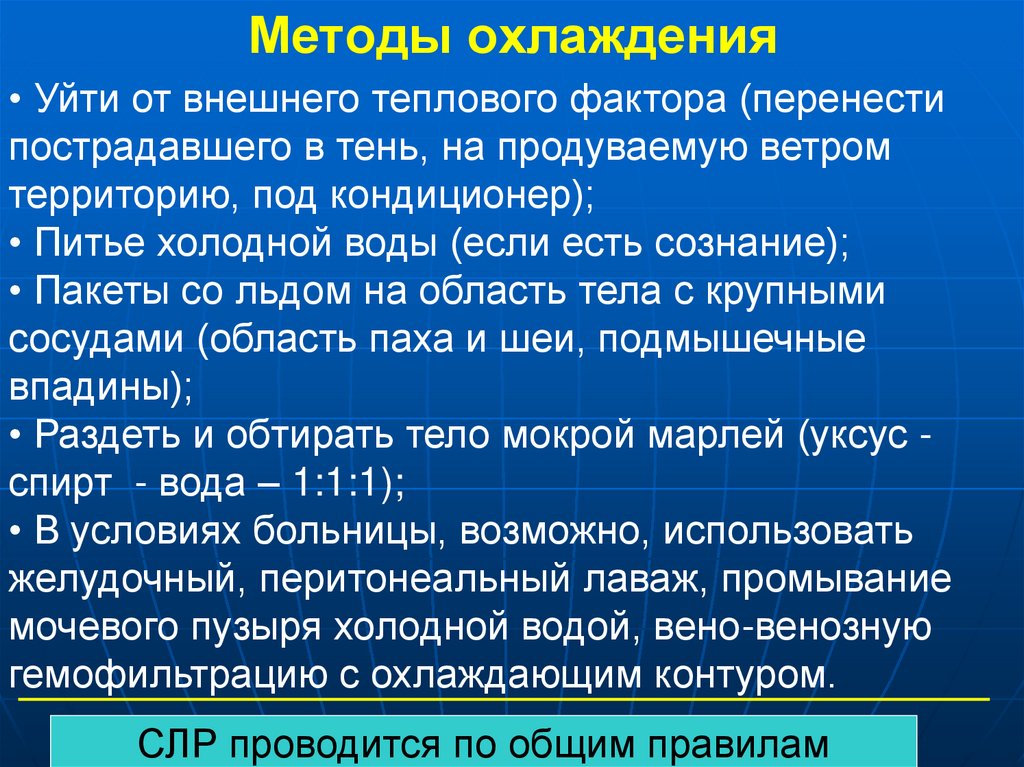 Методы охлаждения

• Уйти от внешнего теплового фактора (перенести пострадавшего в тень, на продуваемую ветром территорию, под кондиционер);
• Питье холодной воды (если есть сознание);
• Пакеты со льдом на область тела с крупными сосудами (область паха и шеи, подмышечные впадины);
• Раздеть и обтирать тело мокрой марлей (уксус - спирт - вода – 1:1:1);
• В условиях больницы, возможно, использовать желудочный, перитонеальный лаваж, промывание мочевого пузыря холодной водой, вено-венозную гемофильтрацию с охлаждающим контуром.

СЛР проводится по общим правилам